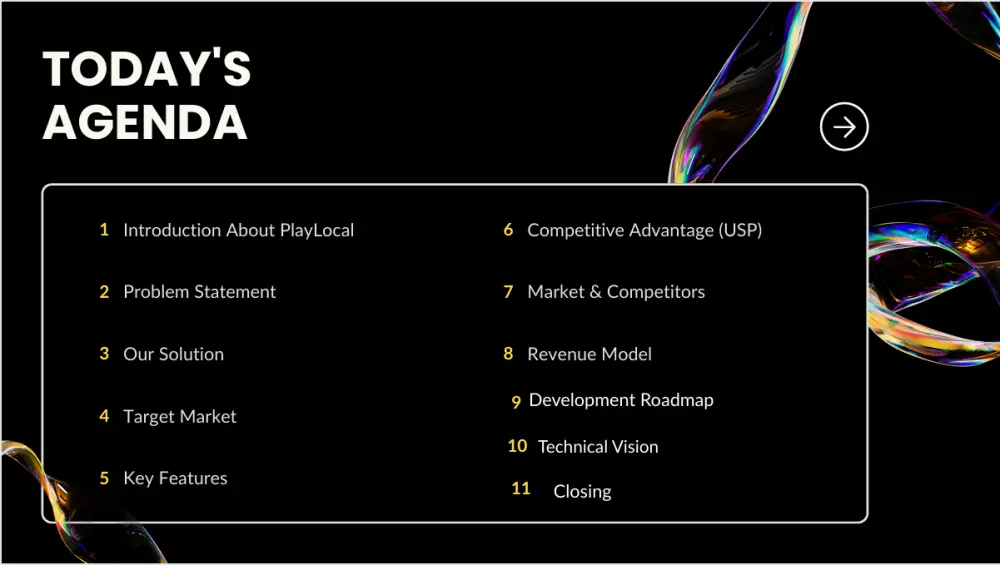 TODAY'S AGENDA

1 Introduction About PlayLocal

2 Problem Statement

3 Our Solution

4 Target Market

5 Key Features

6 Competitive Advantage (USP)

7 Market & Competitors

8 Revenue Model

9 Development Roadmap

10 Technical Vision

11 Closing